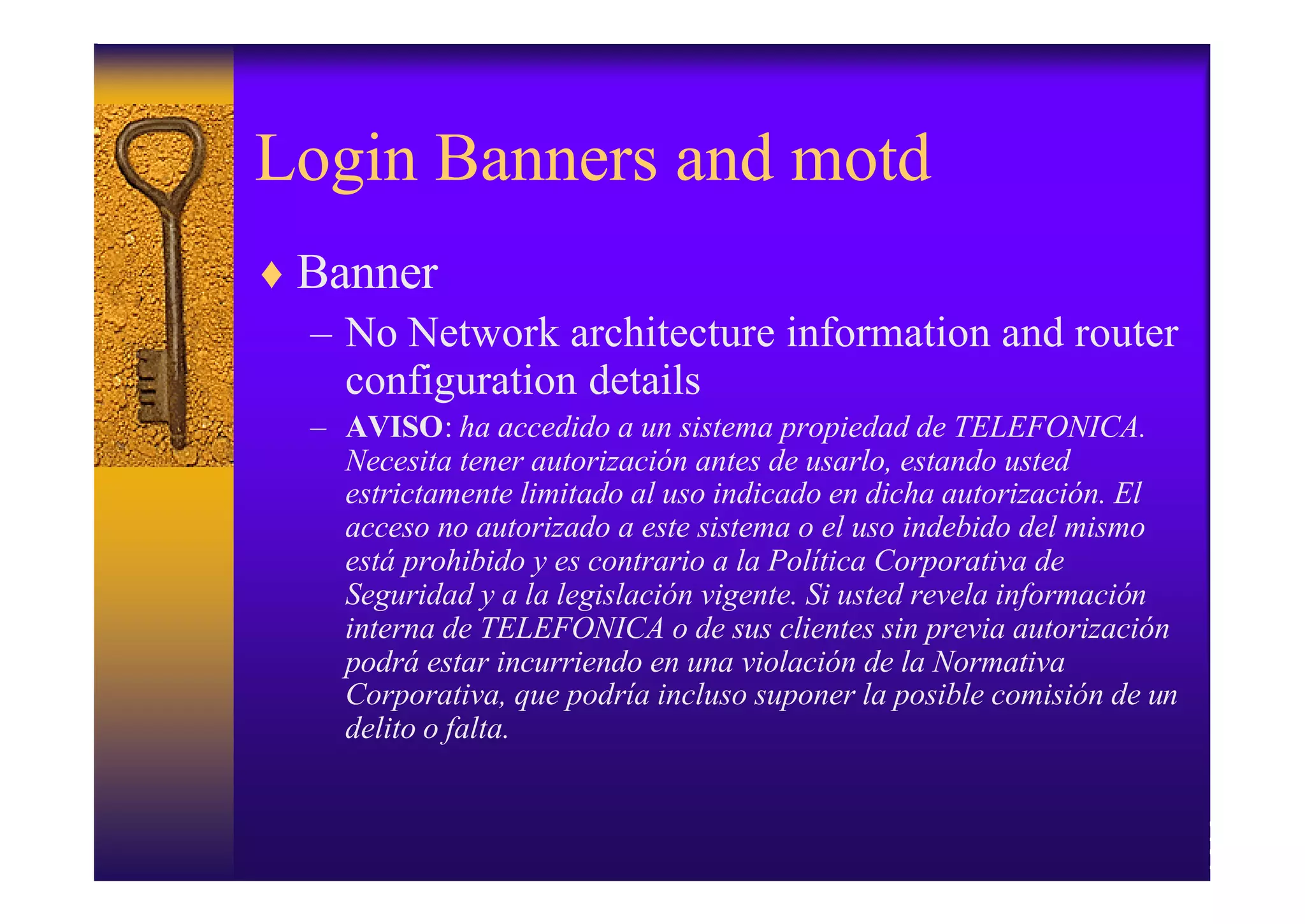 Login Banners and motd

♦ Banner

– No Network architecture information and router configuration details

– AVISO: ha accedido a un sistema propiedad de TELEFONICA. Necesita tener autorización antes de usarlo, estando usted estrictamente limitado al uso indicado en dicha autorización. El acceso no autorizado a este sistema o el uso indebido del mismo está prohibido y es contrario a la Política Corporativa de Seguridad y a la legislación vigente. Si usted revela información interna de TELEFONICA o de sus clientes sin previa autorización podrá estar incurriendo en una violación de la Normativa Corporativa, que podría incluso suponer la posible comisión de un delito o falta.